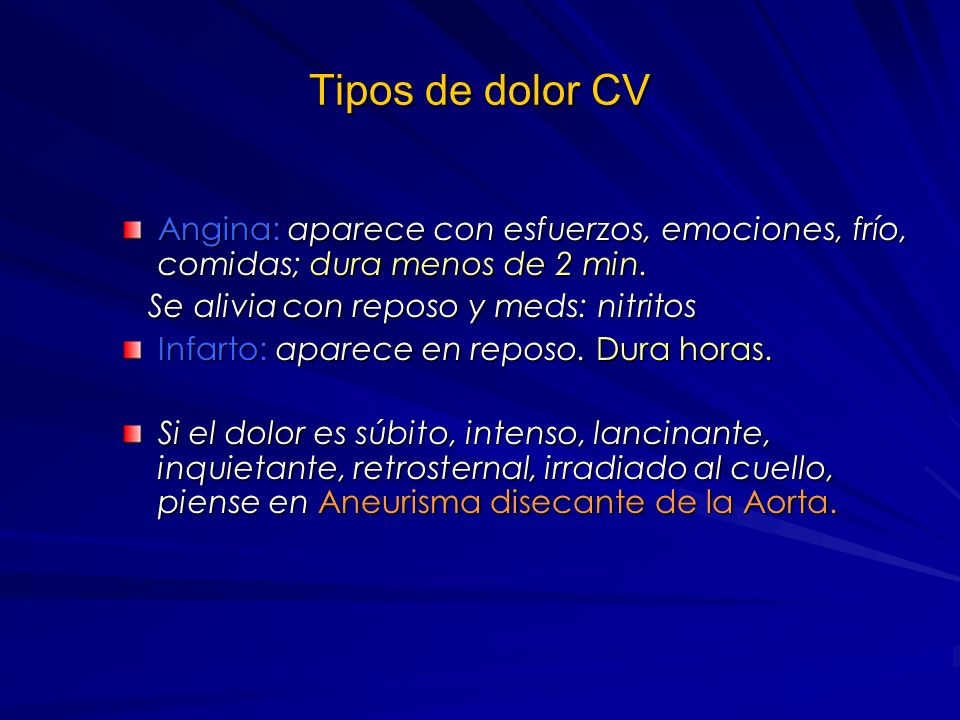 Tipos de dolor CV

Angina: aparece con esfuerzos, emociones, frío, comidas; dura menos de 2 min.
Se alivia con reposo y meds: nitritos

Infarto: aparece en reposo. Dura horas.

Si el dolor es súbito, intenso, lancinante, inquietante, retrosternal, irradiado al cuello, piense en Aneurisma disecante de la Aorta.